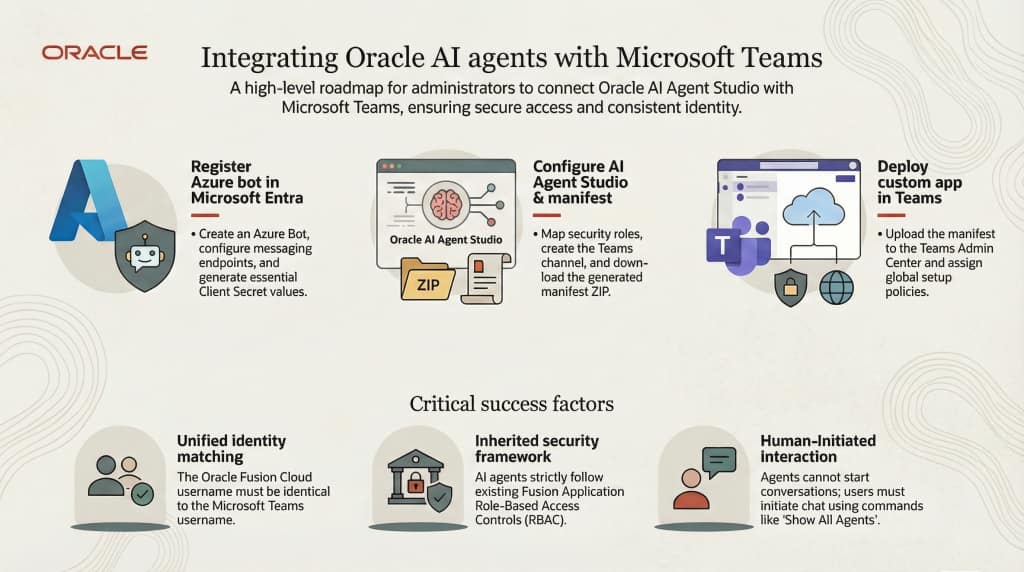 ORACLE

Integrating Oracle AI agents with Microsoft Teams

A high-level roadmap for administrators to connect Oracle AI Agent Studio with Microsoft Teams, ensuring secure access and consistent identity.

Register Azure bot in Microsoft Entra

• Create an Azure Bot, configure messaging endpoints, and generate essential Client Secret values.

Oracle AI Agent Studio

ZIP

Configure AI Agent Studio & manifest

• Map security roles, create the Teams channel, and download the generated manifest ZIP.

Deploy custom app in Teams

• Upload the manifest to the Teams Admin Center and assign global setup policies.

Critical success factors

Unified identity matching

The Oracle Fusion Cloud username must be identical to the Microsoft Teams username.

Inherited security framework

AI agents strictly follow existing Fusion Application Role-Based Access Controls (RBAC).

Human-Initiated interaction

Agents cannot start conversations; users must initiate chat using commands like 'Show All Agents'.